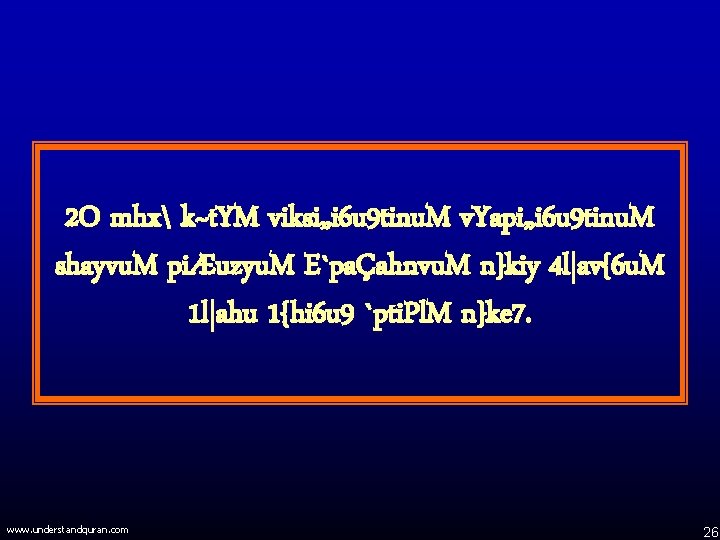 2O mhx\ k~tYM viksi„i6u9tinuM vYapi„i6u9tinuM shayvuM piÆuzyuM E`paÇahnvuM n}kiy 4l|av{6uM 1l|ahu 1{hi6u9 `ptiPlM n}ke7.

www.understandquran.com

26